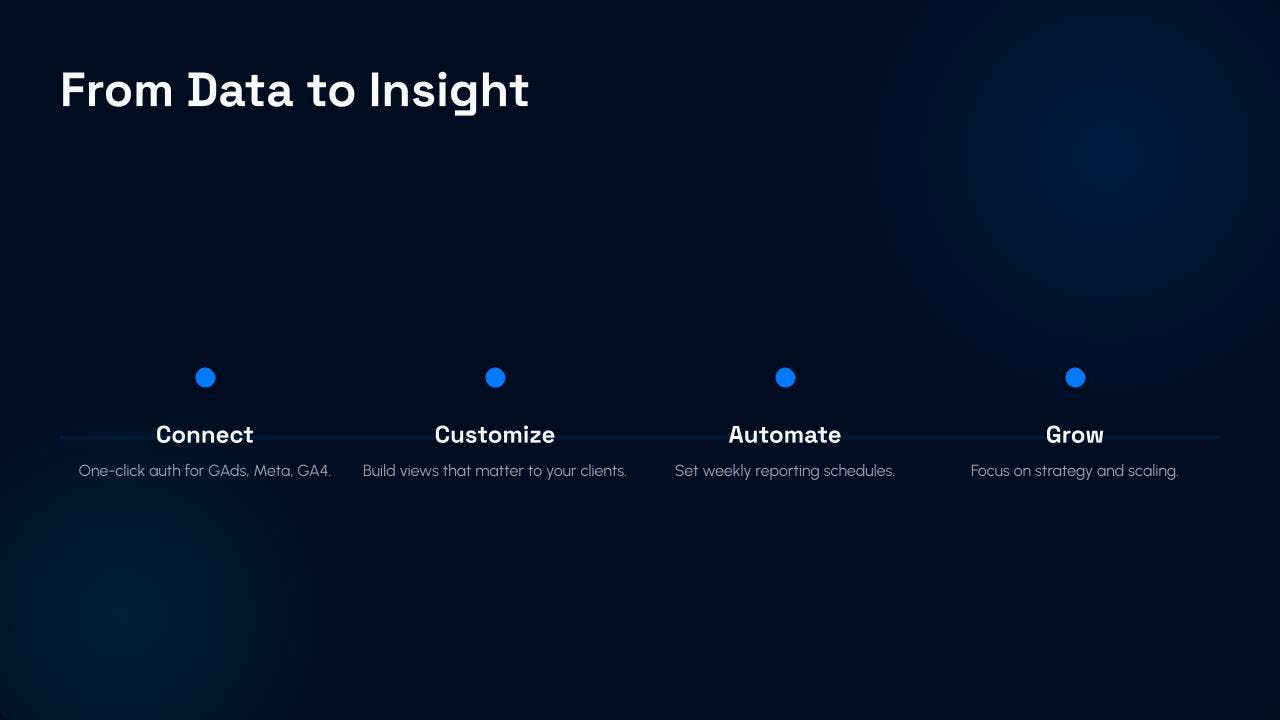 From Data to Insight

Connect
One-click auth for GAds, Meta, GA4.

Customize
Build views that matter to your clients.

Automate
Set weekly reporting schedules.

Grow
Focus on strategy and scaling.